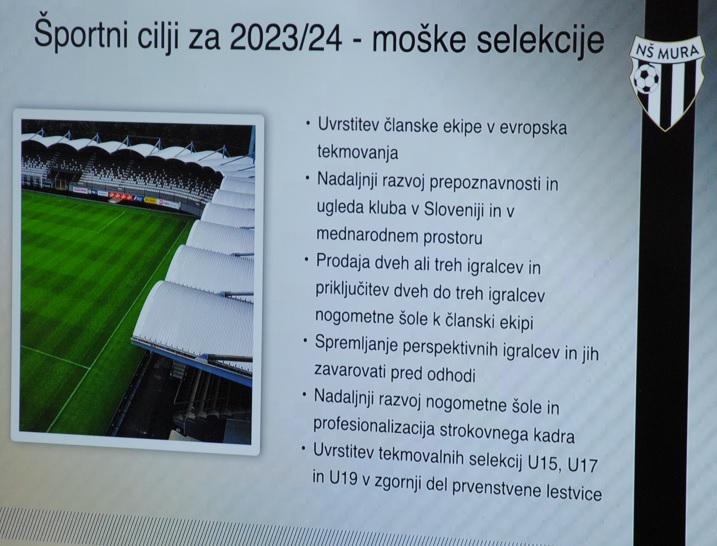 Športni cilji za 2023/24 - moške selekcije

NŠ MURA

• Uvrstitev članske ekipe v evropska tekmovanja
• Nadaljnji razvoj prepoznavnosti in ugleda kluba v Sloveniji in v mednarodnem prostoru
• Prodaja dveh ali treh igralcev in priključitev dveh do treh igralcev nogometne šole k članski ekipi
• Spremljanje perspektivnih igralcev in jih zavarovati pred odhodi
• Nadaljnji razvoj nogometne šole in profesionalizacija strokovnega kadra
• Uvrstitev tekmovalnih selekcij U15, U17 in U19 v zgornji del prvenstvene lestvice